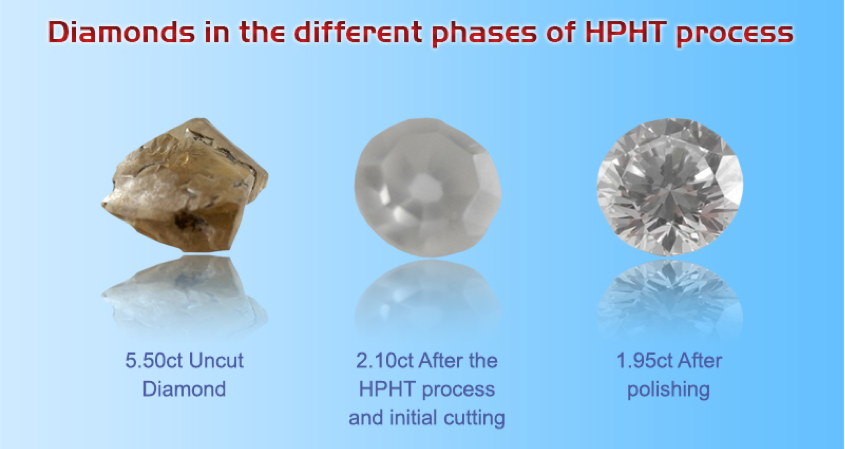 Diamonds in the different phases of HPHT process

5.50ct Uncut Diamond

2.10ct After the HPHT process and initial cutting

1.95ct After polishing